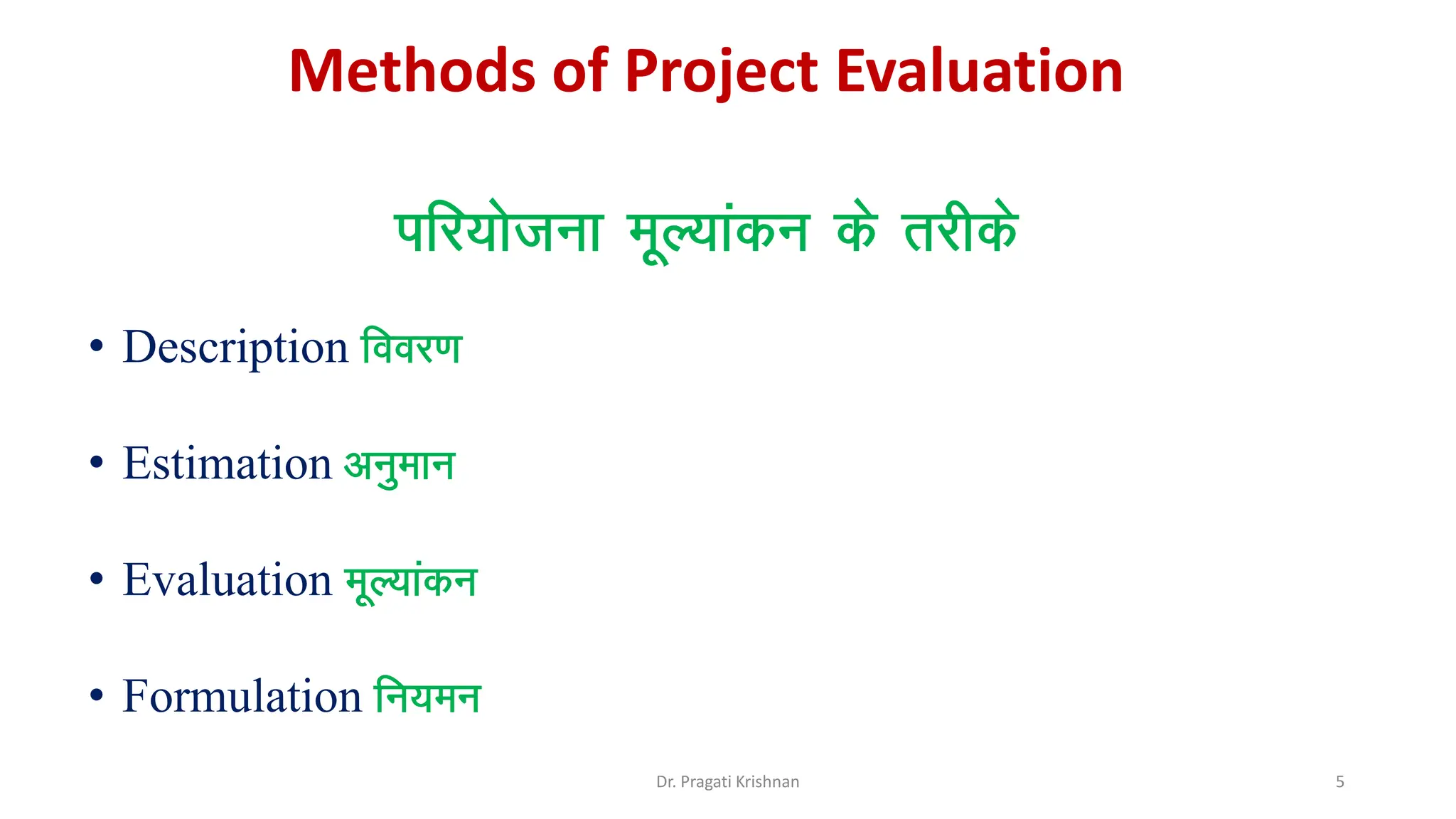 Methods of Project Evaluation

परियोजना मूल्यांकन के तरीके

• Description विवरण

• Estimation अनुमान

• Evaluation मूल्यांकन

• Formulation नियमन

Dr. Pragati Krishnan

5